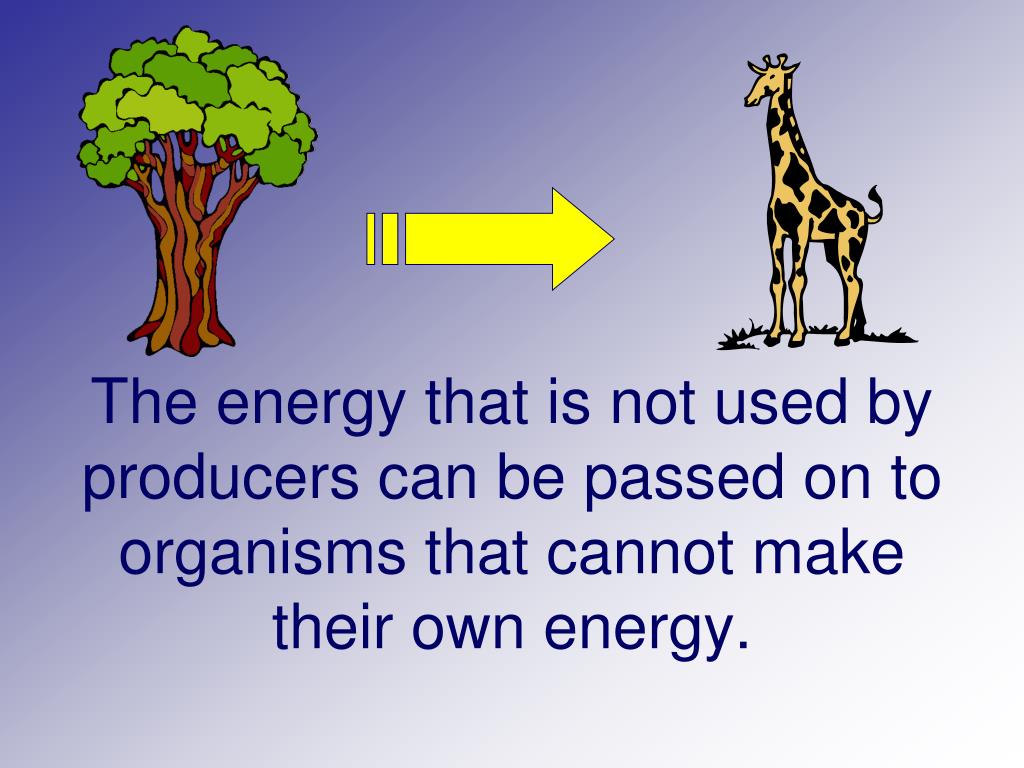 The energy that is not used by producers can be passed on to organisms that cannot make their own energy.